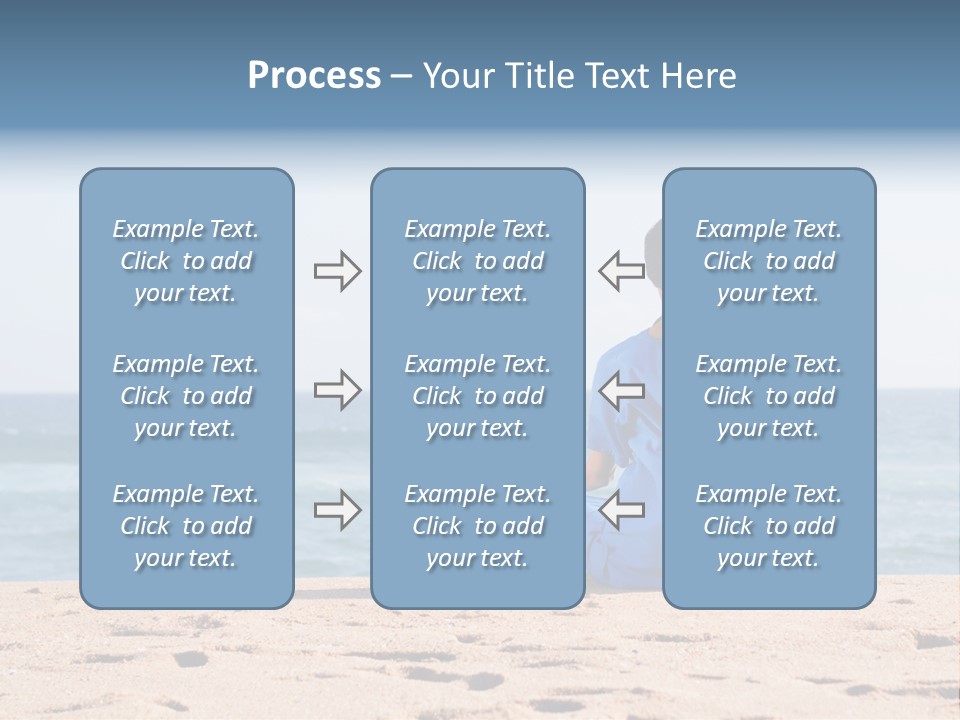 Process – Your Title Text Here

Example Text. Click to add your text.

Example Text. Click to add your text.

Example Text. Click to add your text.

Example Text. Click to add your text.

Example Text. Click to add your text.

Example Text. Click to add your text.

Example Text. Click to add your text.

Example Text. Click to add your text.

Example Text. Click to add your text.